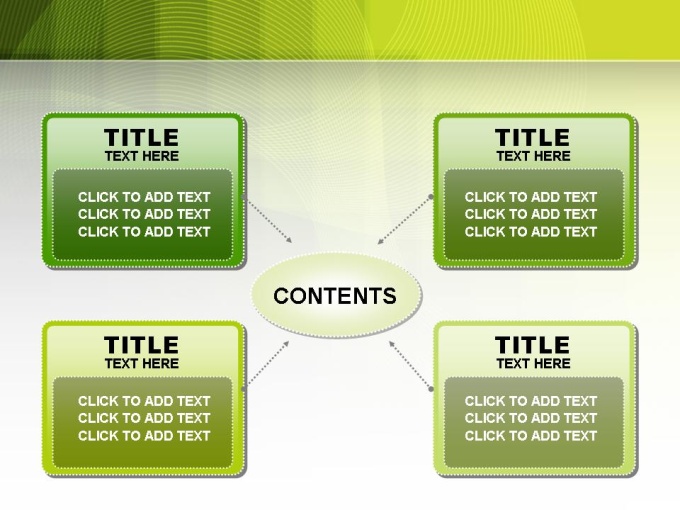 TITLE
TEXT HERE

CLICK TO ADD TEXT
CLICK TO ADD TEXT
CLICK TO ADD TEXT

TITLE
TEXT HERE

CLICK TO ADD TEXT
CLICK TO ADD TEXT
CLICK TO ADD TEXT

CONTENTS

TITLE
TEXT HERE

CLICK TO ADD TEXT
CLICK TO ADD TEXT
CLICK TO ADD TEXT

TITLE
TEXT HERE

CLICK TO ADD TEXT
CLICK TO ADD TEXT
CLICK TO ADD TEXT